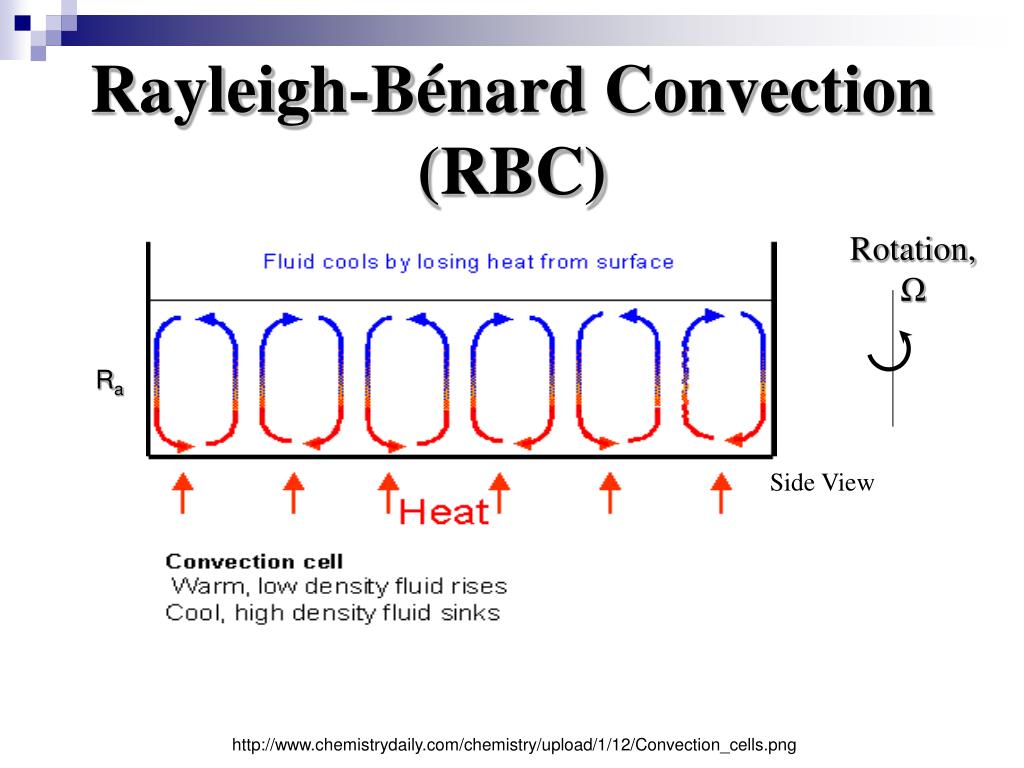 Rayleigh-Bénard Convection (RBC)

Fluid cools by losing heat from surface

Rotation, $\Omega$

$R_a$

Side View

Heat

Convection cell
Warm, low density fluid rises
Cool, high density fluid sinks

http://www.chemistrydaily.com/chemistry/upload/1/12/Convection_cells.png